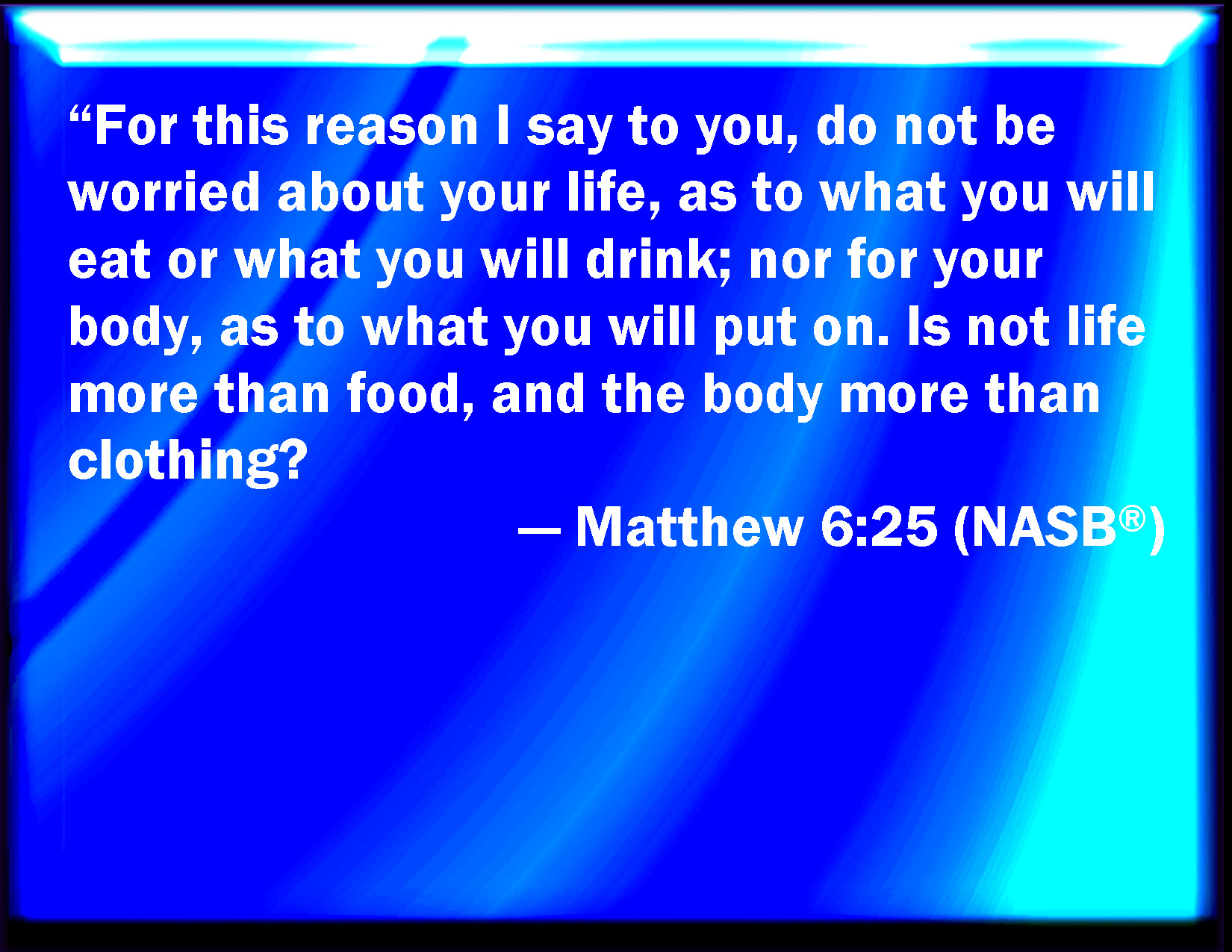 “For this reason I say to you, do not be worried about your life, as to what you will eat or what you will drink; nor for your body, as to what you will put on. Is not life more than food, and the body more than clothing?

— Matthew 6:25 (NASB®)